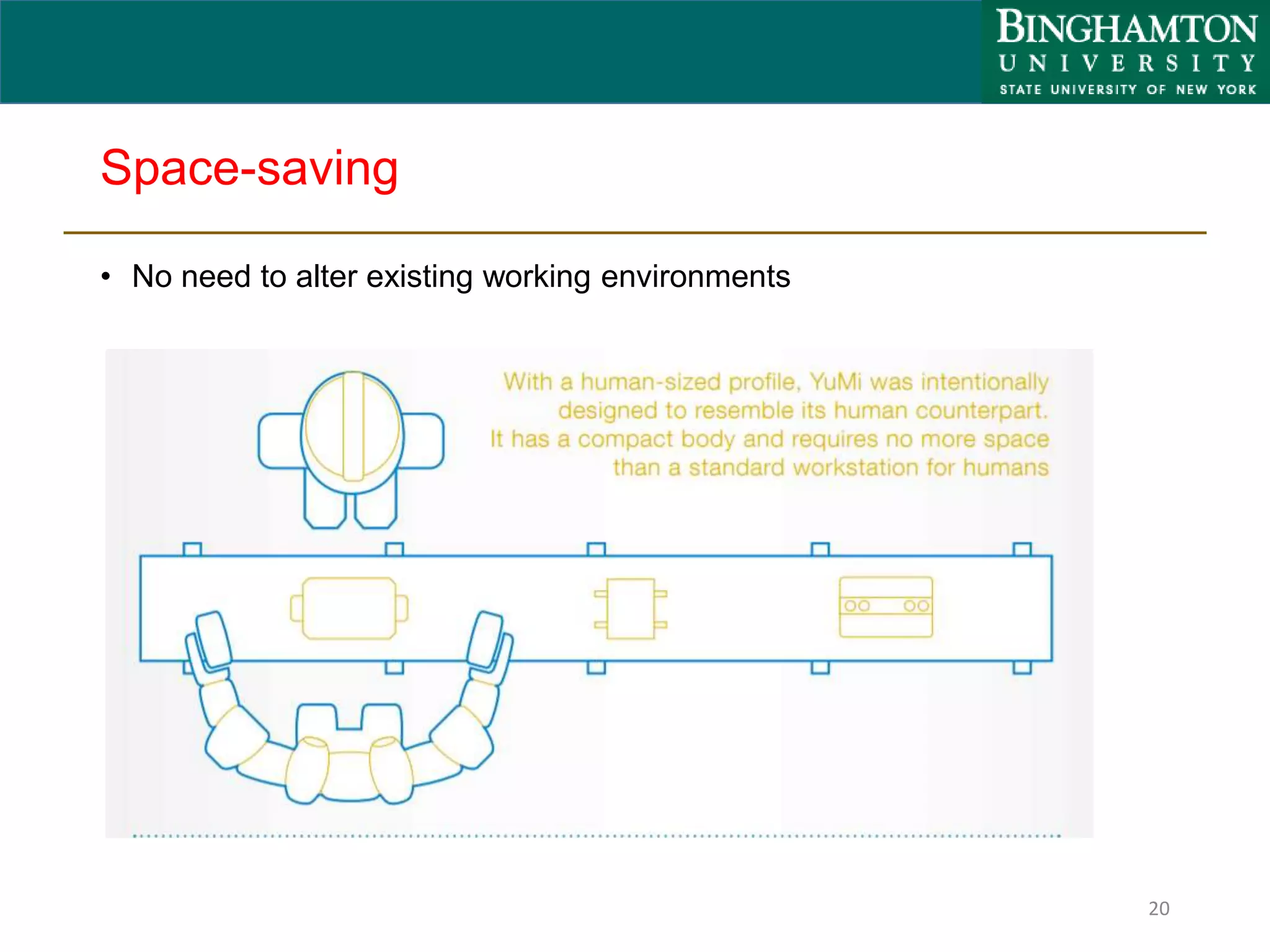 BINGHAMTON
UNIVERSITY
STATE UNIVERSITY OF NEW YORK

Space-saving

• No need to alter existing working environments

With a human-sized profile, YuMi was intentionally designed to resemble its human counterpart. It has a compact body and requires no more space than a standard workstation for humans

20